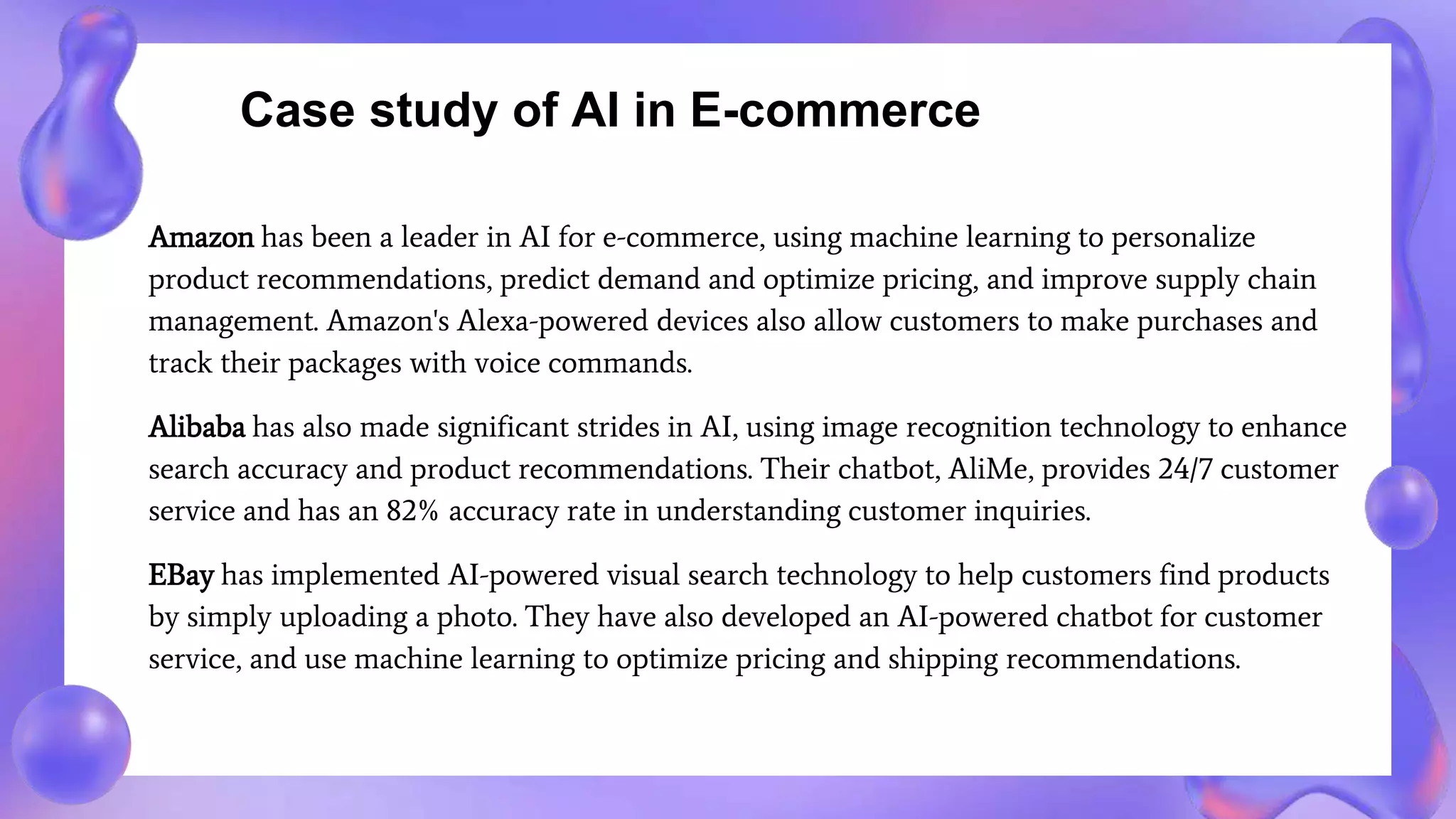 Case study of AI in E-commerce

Amazon has been a leader in AI for e-commerce, using machine learning to personalize product recommendations, predict demand and optimize pricing, and improve supply chain management. Amazon's Alexa-powered devices also allow customers to make purchases and track their packages with voice commands.

Alibaba has also made significant strides in AI, using image recognition technology to enhance search accuracy and product recommendations. Their chatbot, AliMe, provides 24/7 customer service and has an 82% accuracy rate in understanding customer inquiries.

EBay has implemented AI-powered visual search technology to help customers find products by simply uploading a photo. They have also developed an AI-powered chatbot for customer service, and use machine learning to optimize pricing and shipping recommendations.